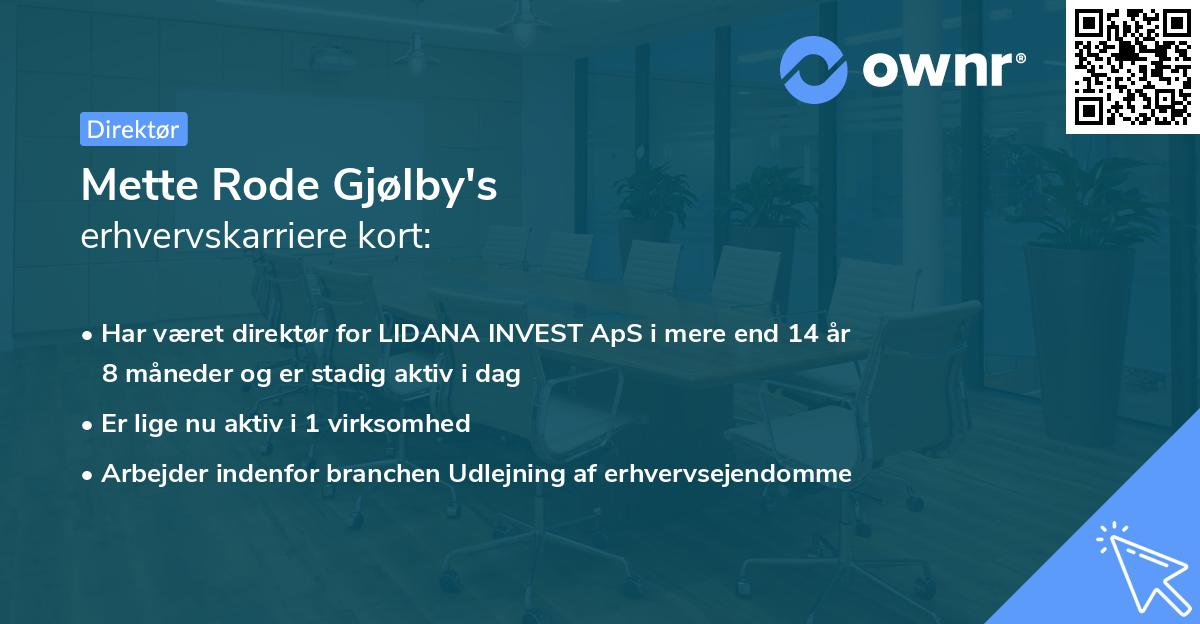 ownr®

Direktør

Mette Rode Gjølby's
erhvervskarriere kort:

• Har været direktør for LIDANA INVEST ApS i mere end 14 år 8 måneder og er stadig aktiv i dag
• Er lige nu aktiv i 1 virksomhed
• Arbejder indenfor branchen Udlejning af erhvervsejendomme